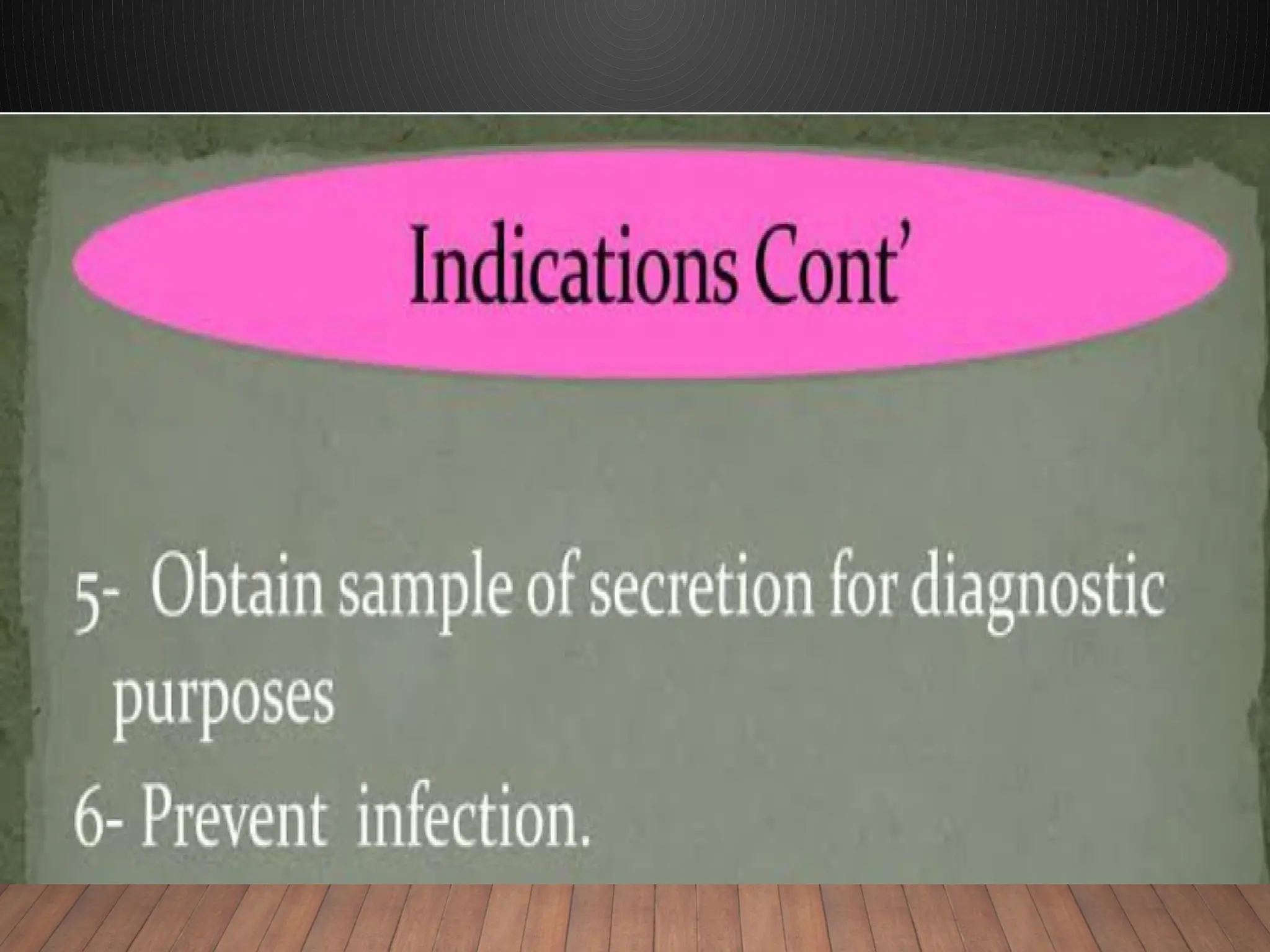 Indications Cont'

5- Obtain sample of secretion for diagnostic purposes

6- Prevent infection.